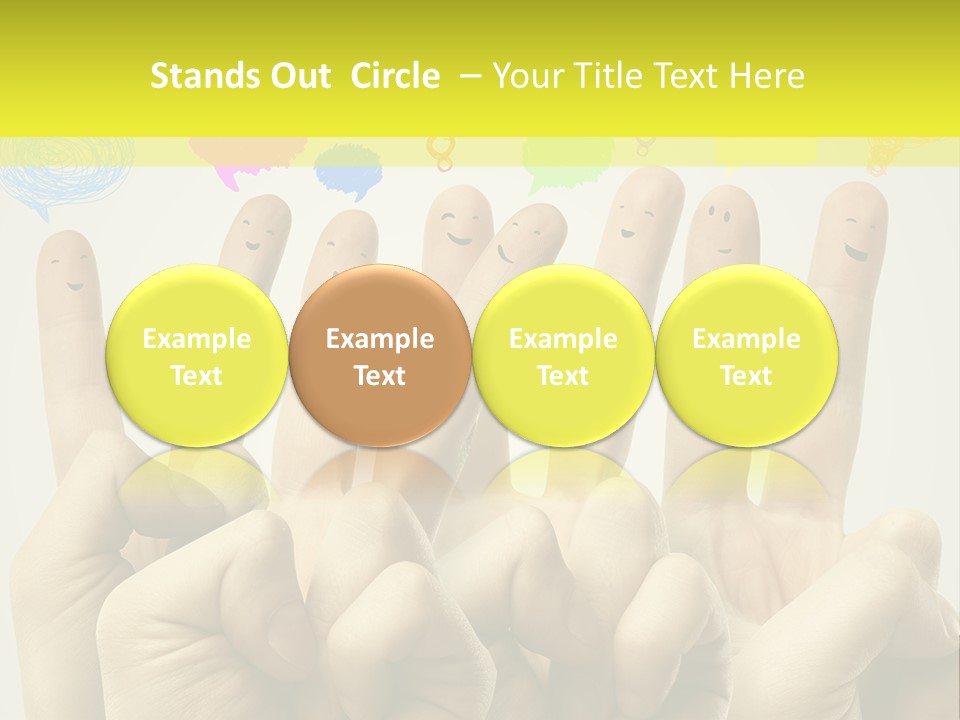 Stands Out Circle – Your Title Text Here

Example Text

Example Text

Example Text

Example Text